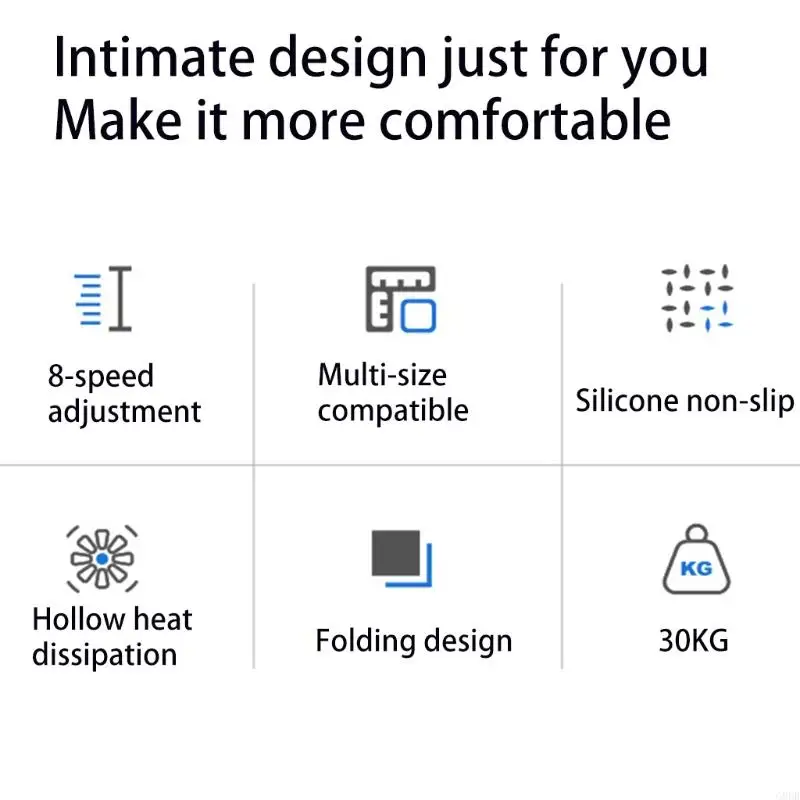 Intimate design just for you
Make it more comfortable

8-speed adjustment

Multi-size compatible

Silicone non-slip

Hollow heat dissipation

Folding design

KG

30KG